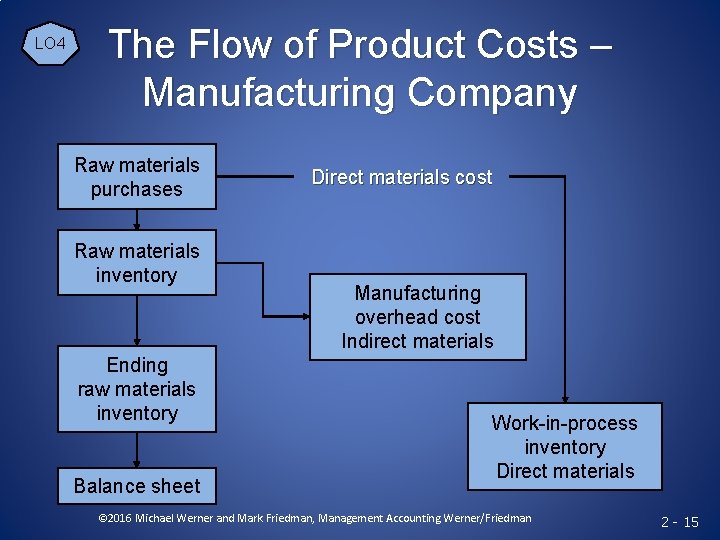 LO4

The Flow of Product Costs – Manufacturing Company

Raw materials purchases

Direct materials cost

Raw materials inventory

Manufacturing overhead cost Indirect materials

Ending raw materials inventory

Work-in-process inventory Direct materials

Balance sheet

©2016 Michael Werner and Mark Friedman, Management Accounting Werner/Friedman

2 - 15